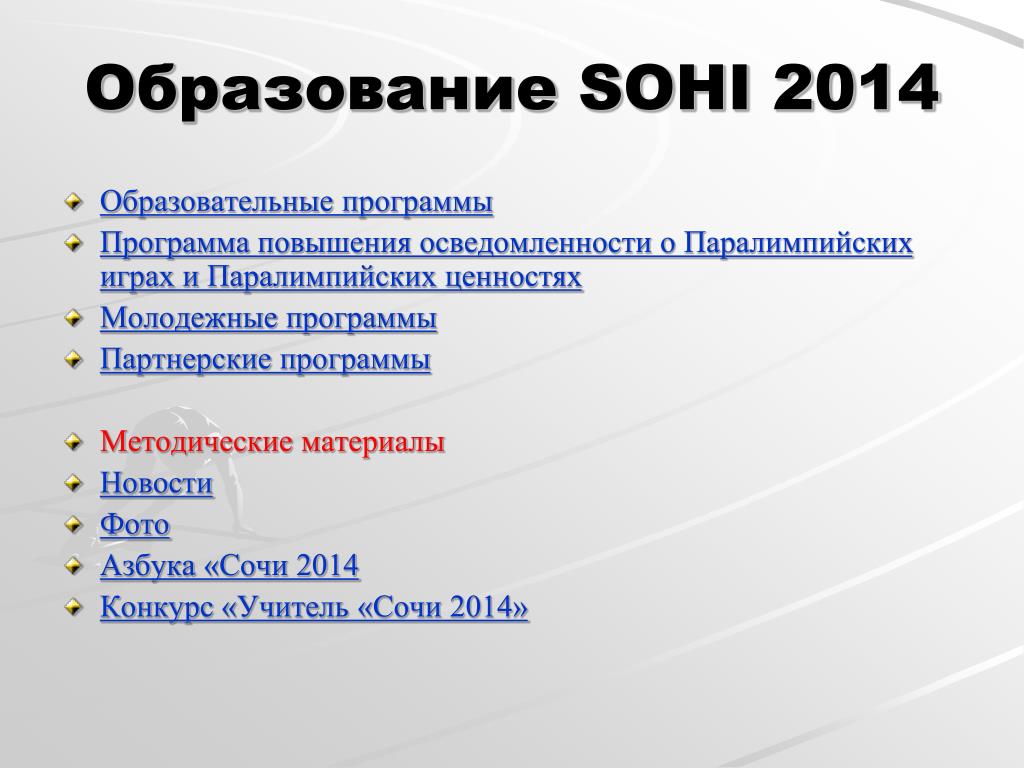 Образование SOHI 2014

Образовательные программы

Программа повышения осведомленности о Паралимпийских играх и Паралимпийских ценностях

Молодежные программы

Партнерские программы

Методические материалы

Новости

Фото

Азбука «Сочи 2014

Конкурс «Учитель «Сочи 2014»